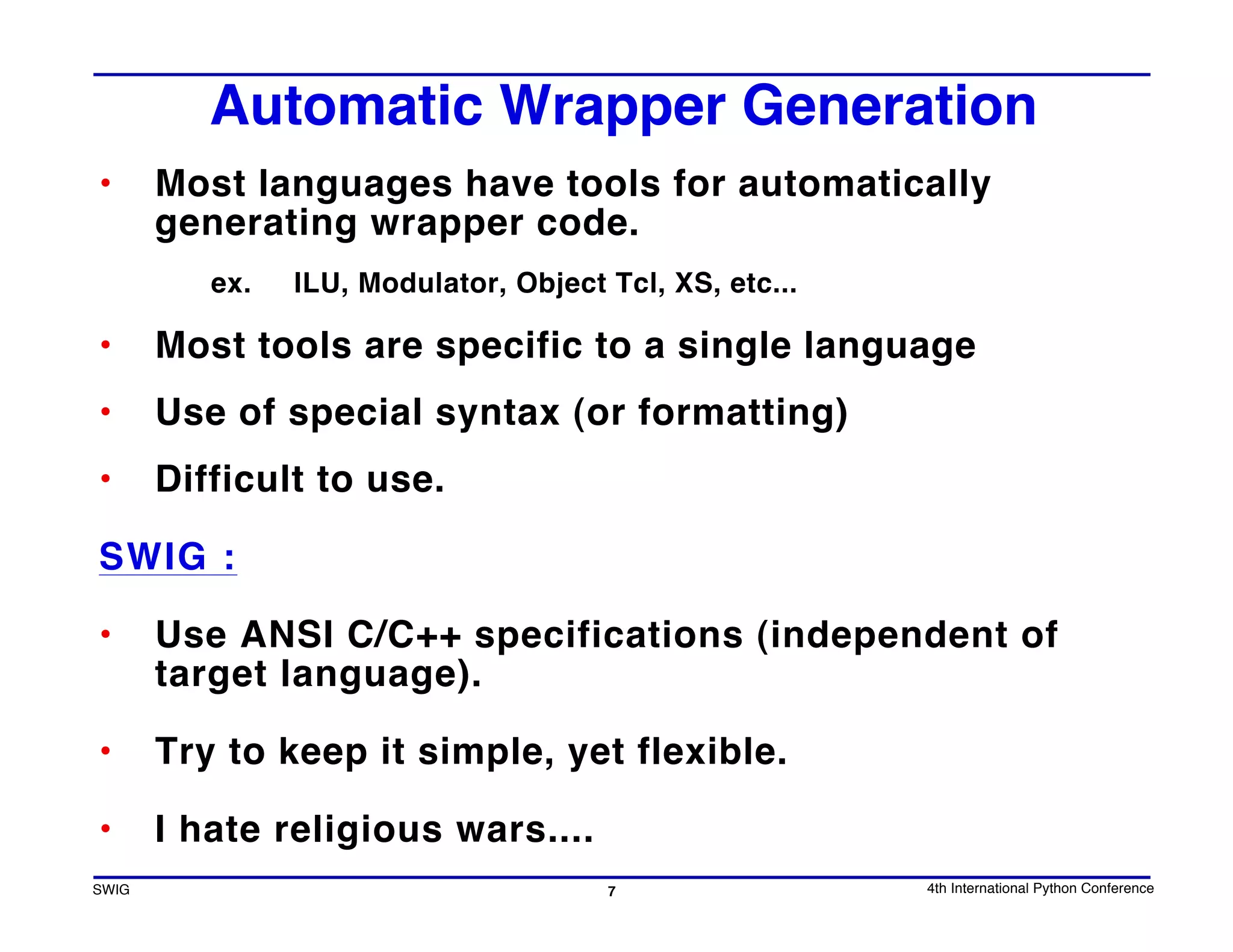 Automatic Wrapper Generation

• Most languages have tools for automatically generating wrapper code.

ex. ILU, Modulator, Object Tcl, XS, etc...

• Most tools are specific to a single language

• Use of special syntax (or formatting)

• Difficult to use.

SWIG :

• Use ANSI C/C++ specifications (independent of target language).

• Try to keep it simple, yet flexible.

• I hate religious wars....

SWIG 7 4th International Python Conference